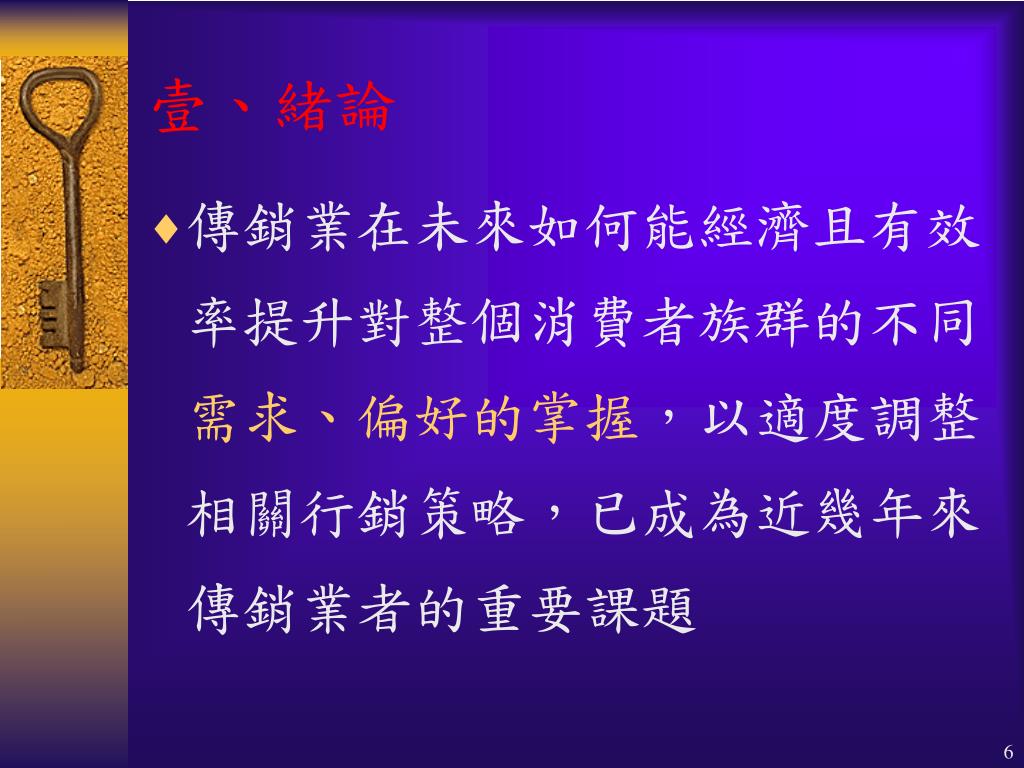 壹、緒論

♦傳銷業在未來如何能經濟且有效率提升對整個消費者族群的不同需求、偏好的掌握，以適度調整相關行銷策略，已成為近幾年來傳銷業者的重要課題

6